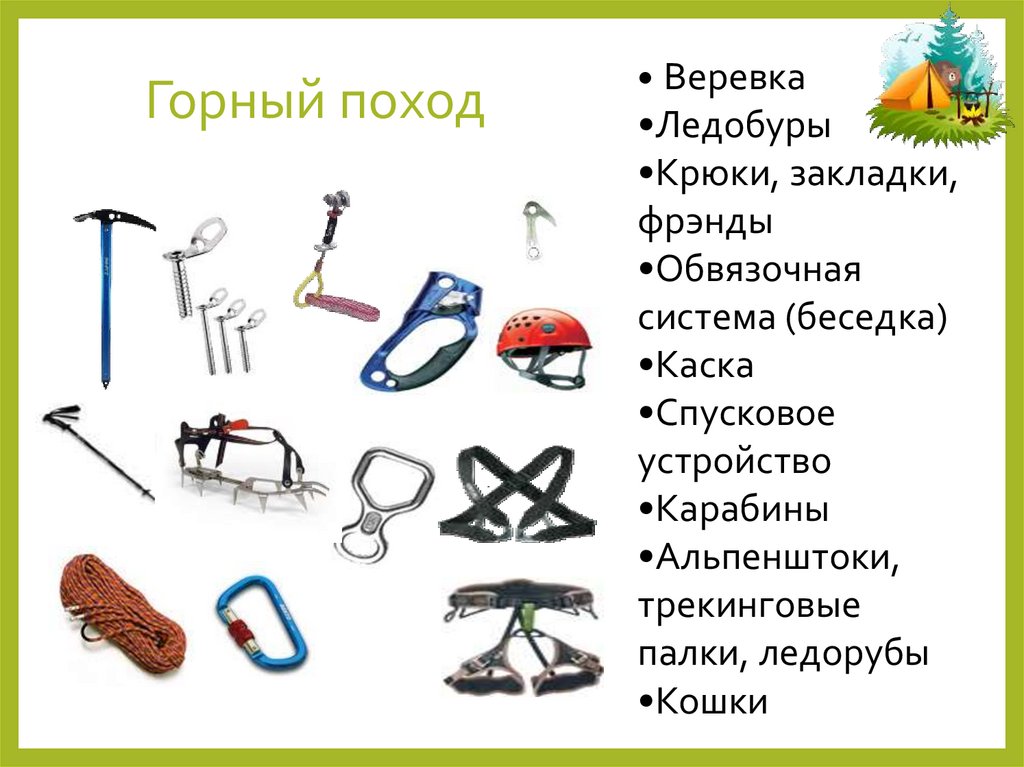 Горный поход

• Веревка
•Ледобуры
•Крюки, закладки, фрэнды
•Обвязочная система (беседка)
•Каска
•Спусковое устройство
•Карабины
•Альпенштоки, трекинговые палки, ледорубы
•Кошки